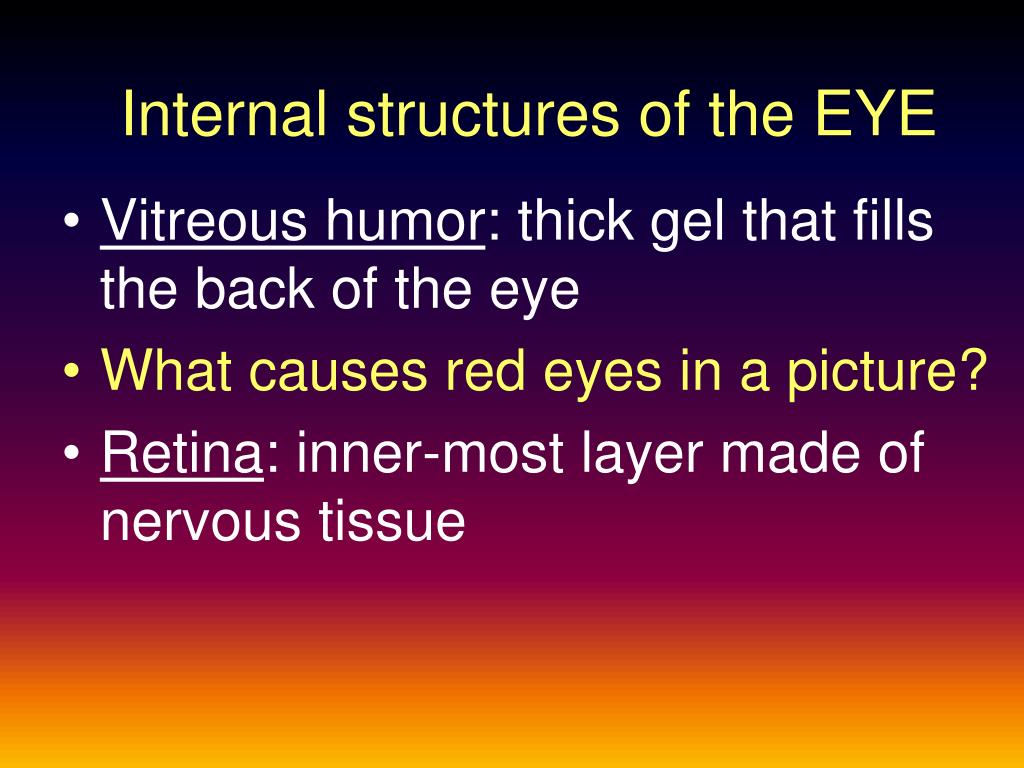 Internal structures of the EYE

• Vitreous humor: thick gel that fills the back of the eye
• What causes red eyes in a picture?
• Retina: inner-most layer made of nervous tissue